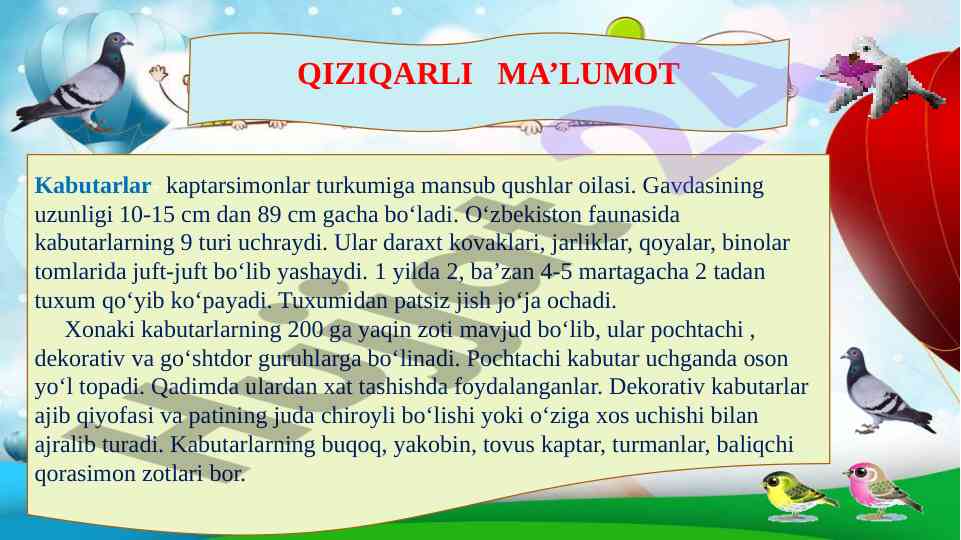 QIZIQARLI MA’LUMOT

Kabutarlar kaptarsimonlar turkumiga mansub qushlar oilasi. Gavdasining uzunligi 10-15 cm dan 89 cm gacha bo‘ladi. O‘zbekiston faunasida kabutarlarning 9 turi uchraydi. Ular daraxt kovaklari, jarliklar, qoyalar, binolar tomlarida juft-juft bo‘lib yashaydi. 1 yilda 2, ba’zan 4-5 martagacha 2 tadan tuxum qo‘yib ko‘payadi. Tuxumidan patsiz jish jo‘ja ochadi.

Xonaki kabutarlarning 200 ga yaqin zoti mavjud bo‘lib, ular pochtachi , dekorativ va go‘shtdor guruhlarga bo‘linadi. Pochtachi kabutar uchganda oson yo‘l topadi. Qadimda ulardan xat tashishda foydalanganlar. Dekorativ kabutarlar ajib qiyofasi va patining juda chiroyli bo‘lishi yoki o‘ziga xos uchishi bilan ajralib turadi. Kabutarlarning buqoq, yakobin, tovus kaptar, turmanlar, baliqchi qorasimon zotlari bor.